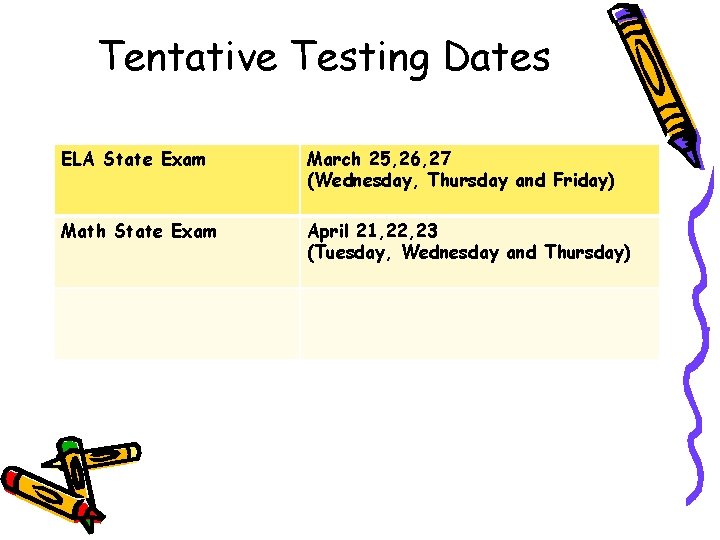 Tentative Testing Dates

| ELA State Exam | March 25,26,27 (Wednesday, Thursday and Friday) |
|---|---|
| Math State Exam | April 21,22,23 (Tuesday, Wednesday and Thursday) |
| | |